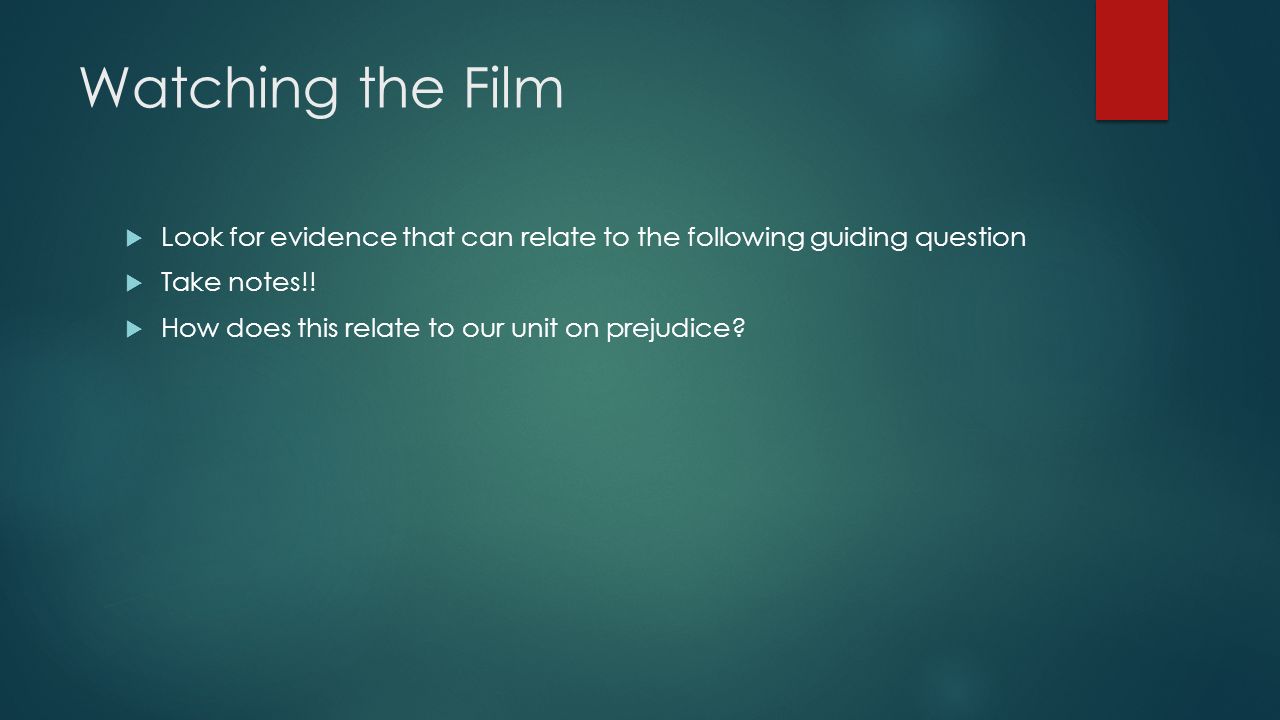 Watching the Film

Look for evidence that can relate to the following guiding question

Take notes!!

How does this relate to our unit on prejudice?